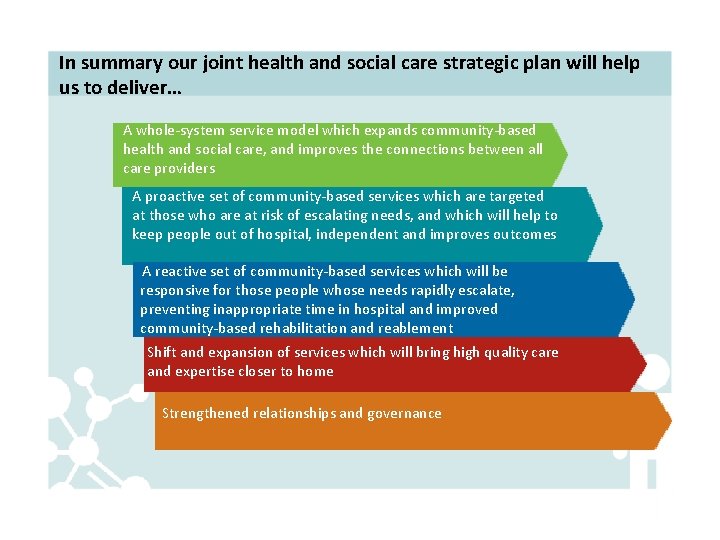 In summary our joint health and social care strategic plan will help us to deliver…

A whole-system service model which expands community-based health and social care, and improves the connections between all care providers

A proactive set of community-based services which are targeted at those who are at risk of escalating needs, and which will help to keep people out of hospital, independent and improves outcomes

A reactive set of community-based services which will be responsive for those people whose needs rapidly escalate, preventing inappropriate time in hospital and improved community-based rehabilitation and reablement

Shift and expansion of services which will bring high quality care and expertise closer to home

Strengthened relationships and governance